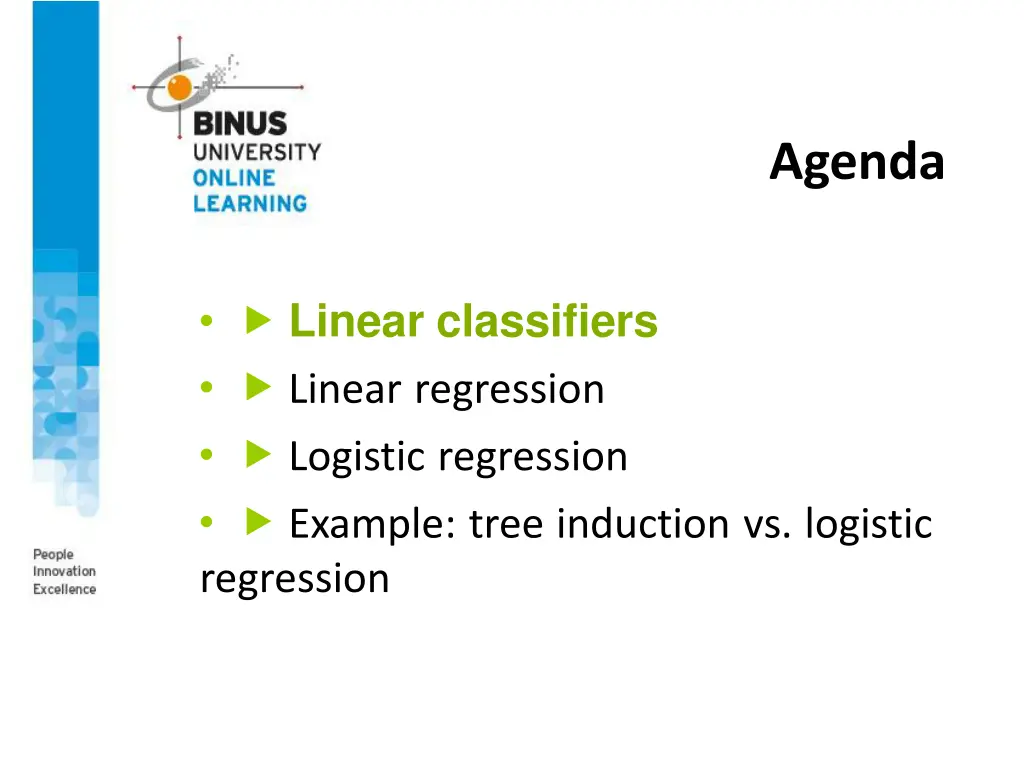 BINUS
UNIVERSITY
ONLINE
LEARNING

Agenda

• ▶ Linear classifiers
• ▶ Linear regression
• ▶ Logistic regression
• ▶ Example: tree induction vs. logistic regression

People
Innovation
Excellence